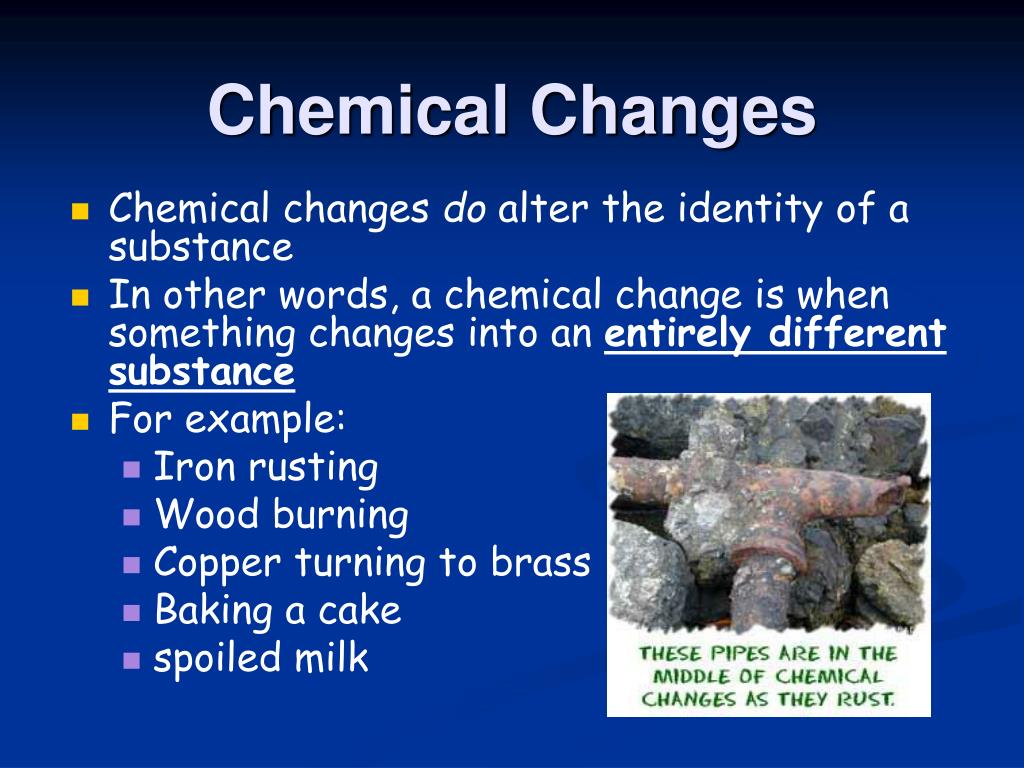 Chemical Changes

Chemical changes do alter the identity of a substance

In other words, a chemical change is when something changes into an entirely different substance

For example:

Iron rusting

Wood burning

Copper turning to brass

Baking a cake

spoiled milk

THESE PIPES ARE IN THE MIDDLE OF CHEMICAL CHANGES AS THEY RUST.